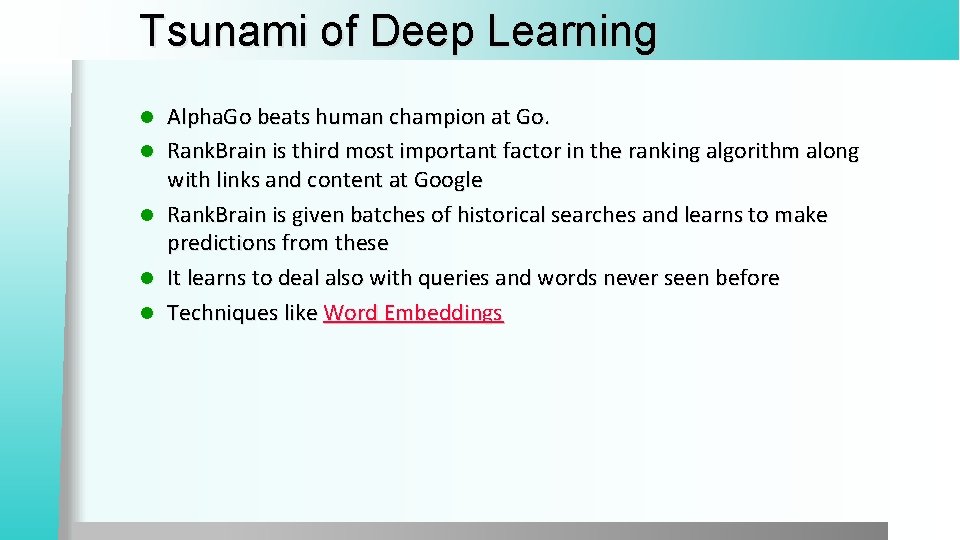 Tsunami of Deep Learning

- Alpha.Go beats human champion at Go.
- Rank.Brain is third most important factor in the ranking algorithm along with links and content at Google
- Rank.Brain is given batches of historical searches and learns to make predictions from these
- It learns to deal also with queries and words never seen before
- Techniques like Word Embeddings